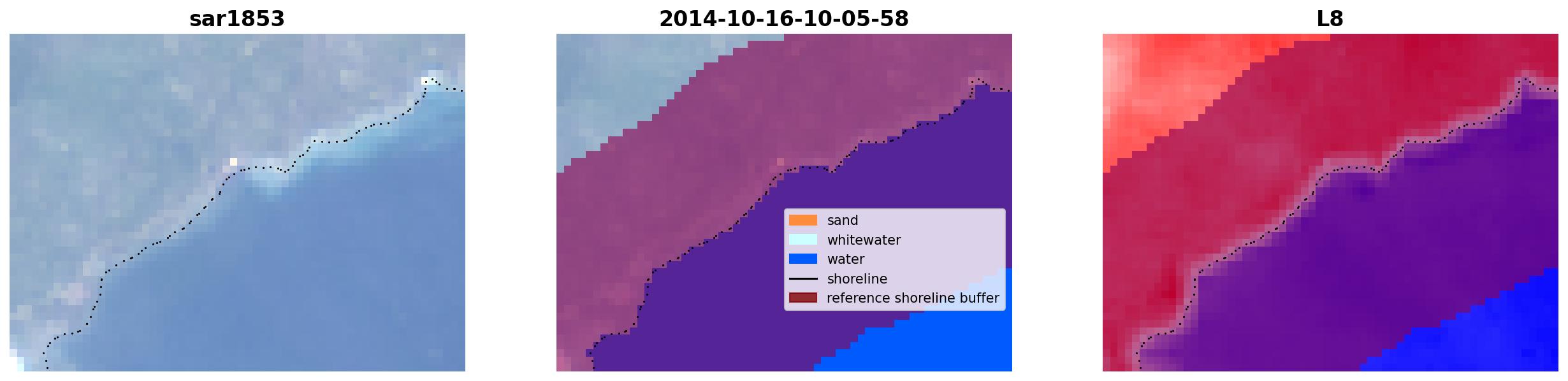 sar1853

2014-10-16-10-05-58

sand
whitewater
water
shoreline
reference shoreline buffer

L8